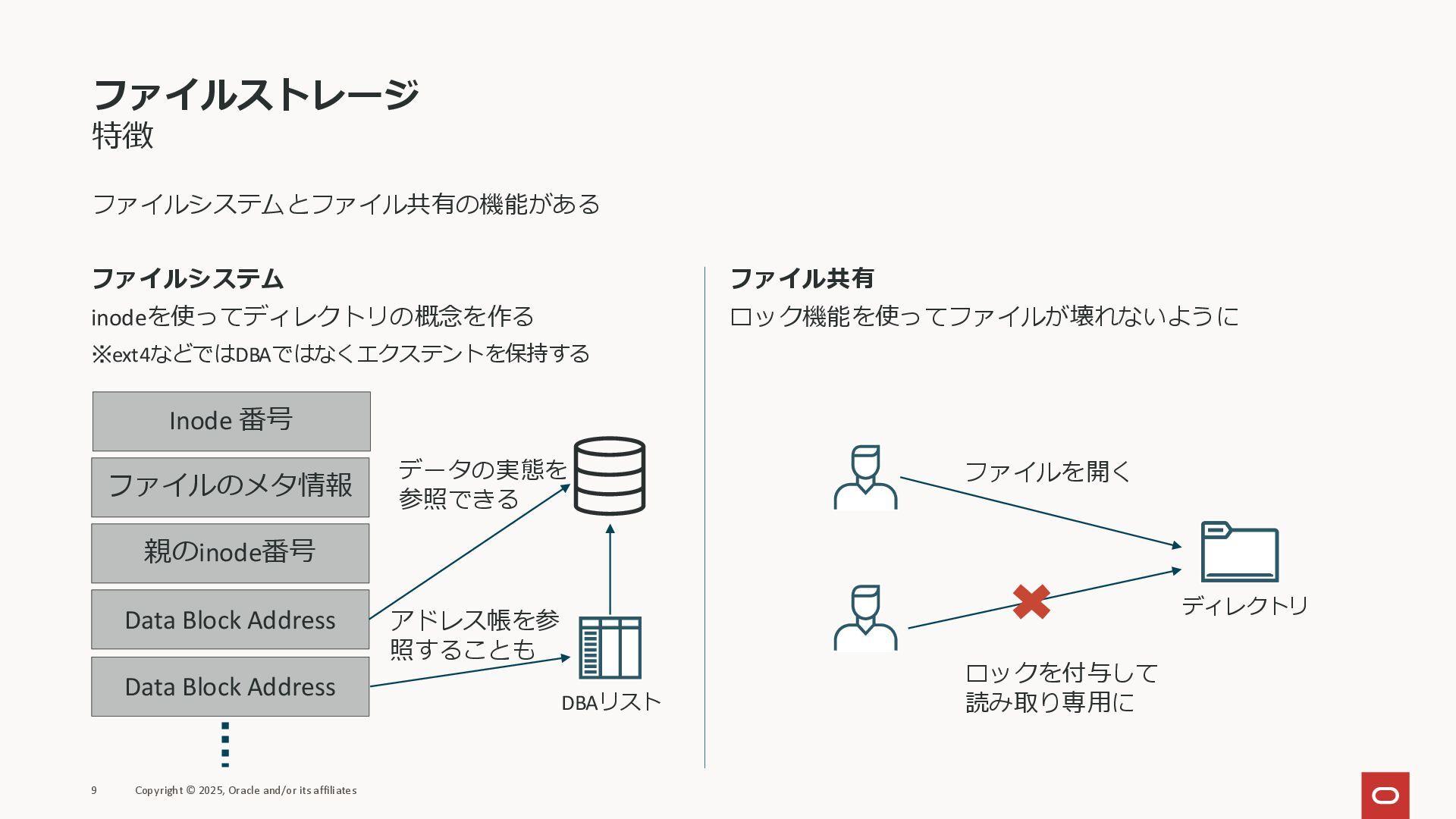 ファイルストレージ
特徴

ファイルシステムとファイル共有の機能がある

ファイルシステム
inodeを使ってディレクトリの概念を作る
※ext4などではDBAではなくエクステントを保持する

Inode 番号
ファイルのメタ情報
親のinode番号
Data Block Address
Data Block Address

データの実態を参照できる
アドレス帳を参照することも
DBAリスト

ファイル共有
ロック機能を使ってファイルが壊れないように

ファイルを開く
ディレクトリ
ロックを付与して読み取り専用に

9 Copyright © 2025, Oracle and/or its affiliates